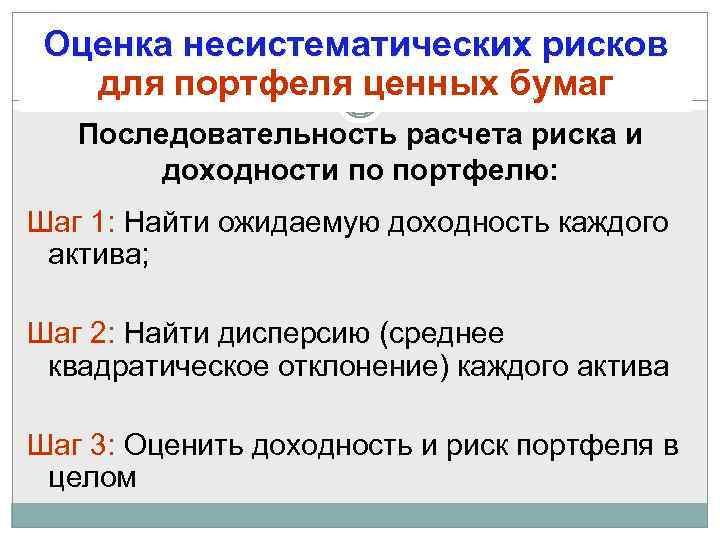 Оценка несистематических рисков для портфеля ценных бумаг

Последовательность расчета риска и доходности по портфелю:

Шаг 1: Найти ожидаемую доходность каждого актива;

Шаг 2: Найти дисперсию (среднее квадратическое отклонение) каждого актива

Шаг 3: Оценить доходность и риск портфеля в целом